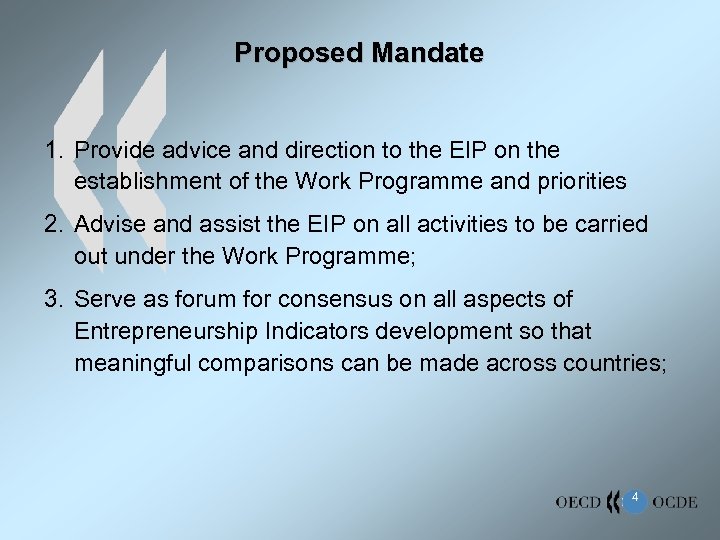 Proposed Mandate

1. Provide advice and direction to the EIP on the establishment of the Work Programme and priorities

2. Advise and assist the EIP on all activities to be carried out under the Work Programme;

3. Serve as forum for consensus on all aspects of Entrepreneurship Indicators development so that meaningful comparisons can be made across countries;

OECD 4 OCDE